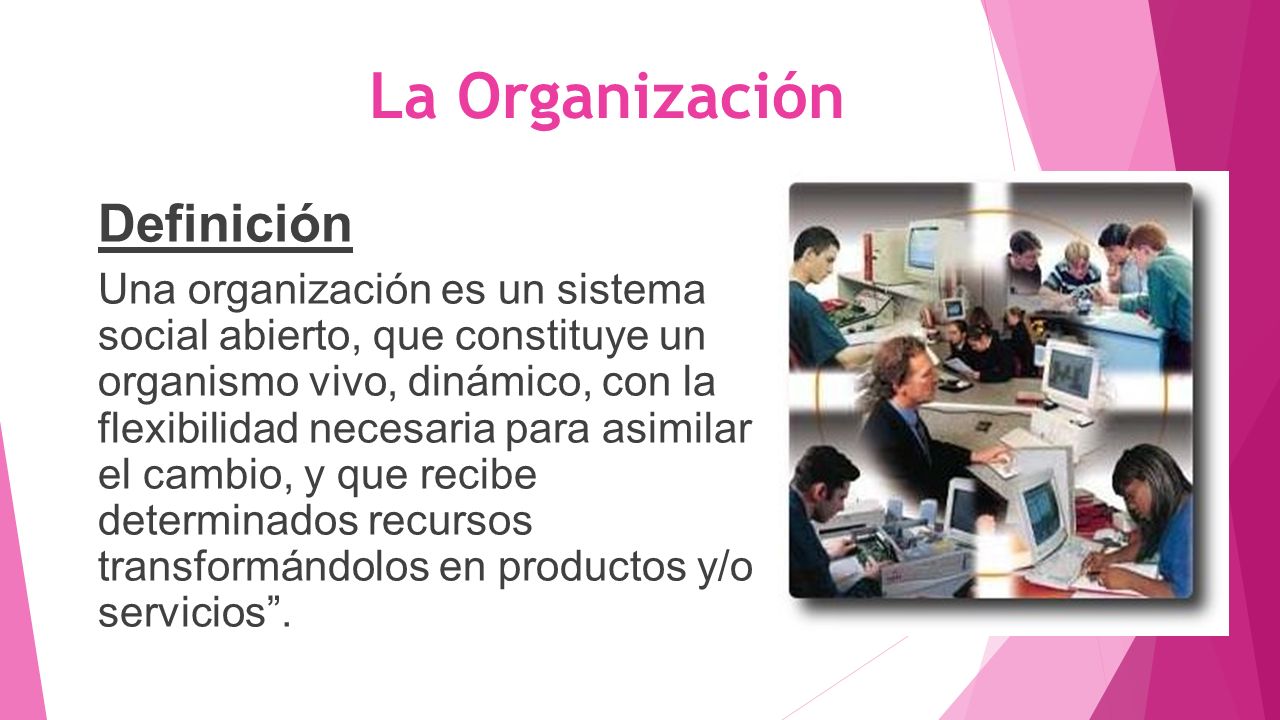 La Organización

Definición

Una organización es un sistema social abierto, que constituye un organismo vivo, dinámico, con la flexibilidad necesaria para asimilar el cambio, y que recibe determinados recursos transformándolos en productos y/o servicios”.